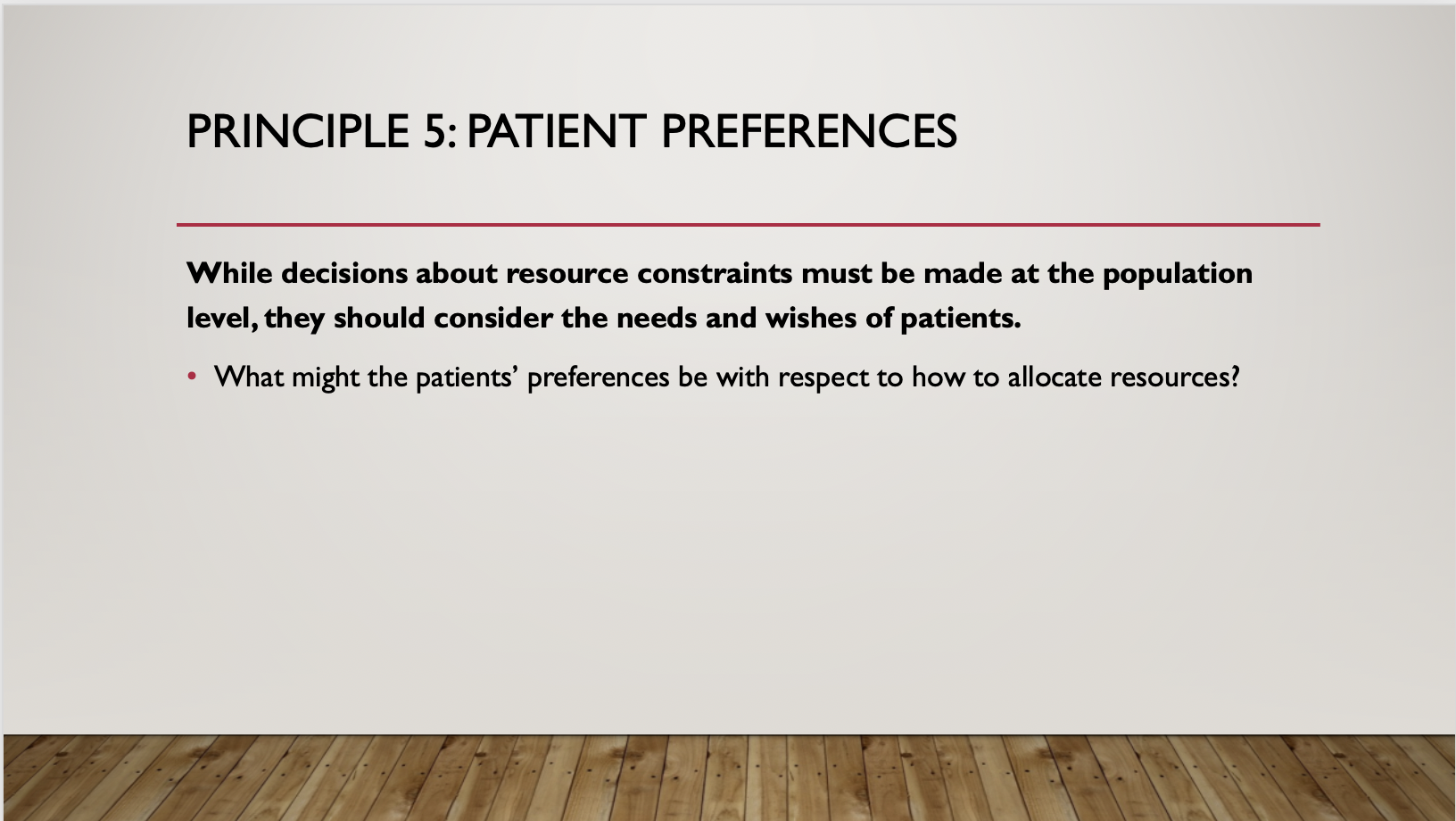 PRINCIPLE 5: PATIENT PREFERENCES

While decisions about resource constraints must be made at the population level, they should consider the needs and wishes of patients.

• What might the patients' preferences be with respect to how to allocate resources?